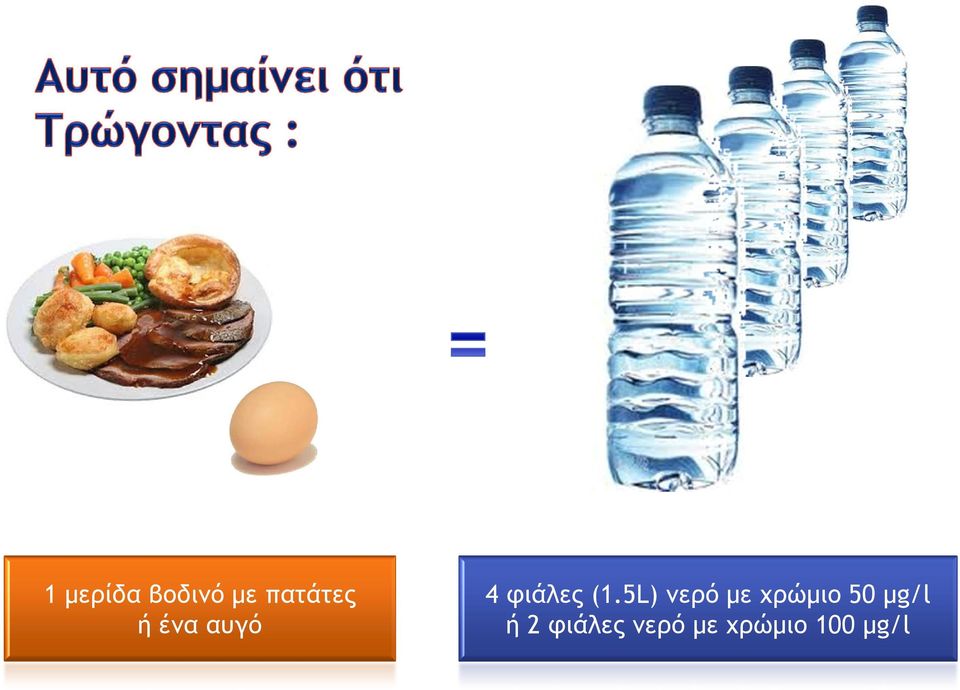 Αυτό σημαίνει ότι Τρώγοντας :

=

1 μερίδα βοδινό με πατάτες ή ένα αυγό

4 φιάλες (1.5L) νερό με χρώμιο 50 μg/l ή 2 φιάλες νερό με χρώμιο 100 μg/l